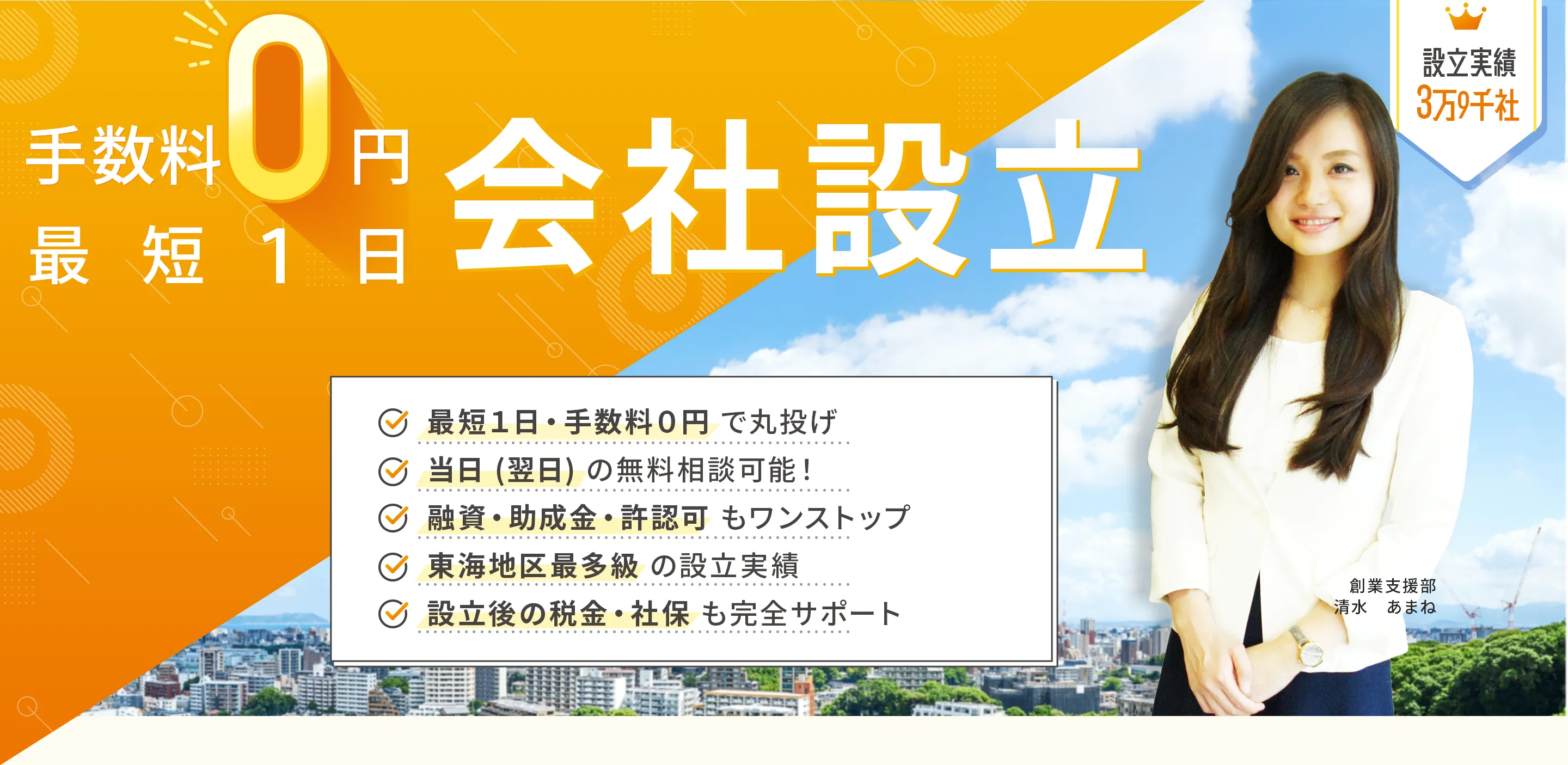 手数料0円
最短1日

会社設立

設立実績
3万9千社

最短1日・手数料0円 で丸投げ
当日 (翌日) の無料相談可能！
融資・助成金・許認可 もワンストップ
東海地区最多級 の設立実績
設立後の税金・社保 も完全サポート

創業支援部
清水　あまね